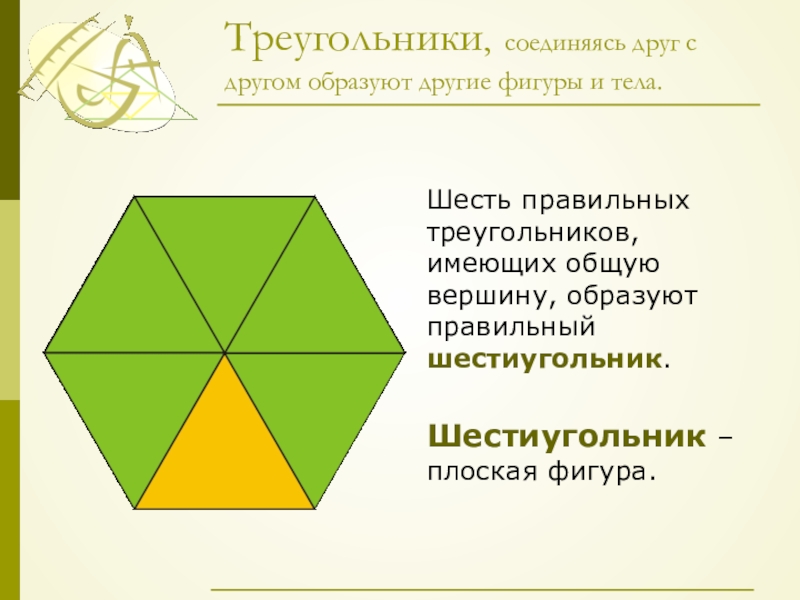 Треугольники, соединяясь друг с другом образуют другие фигуры и тела.

Шесть правильных треугольников, имеющих общую вершину, образуют правильный шестиугольник.

Шестиугольник – плоская фигура.